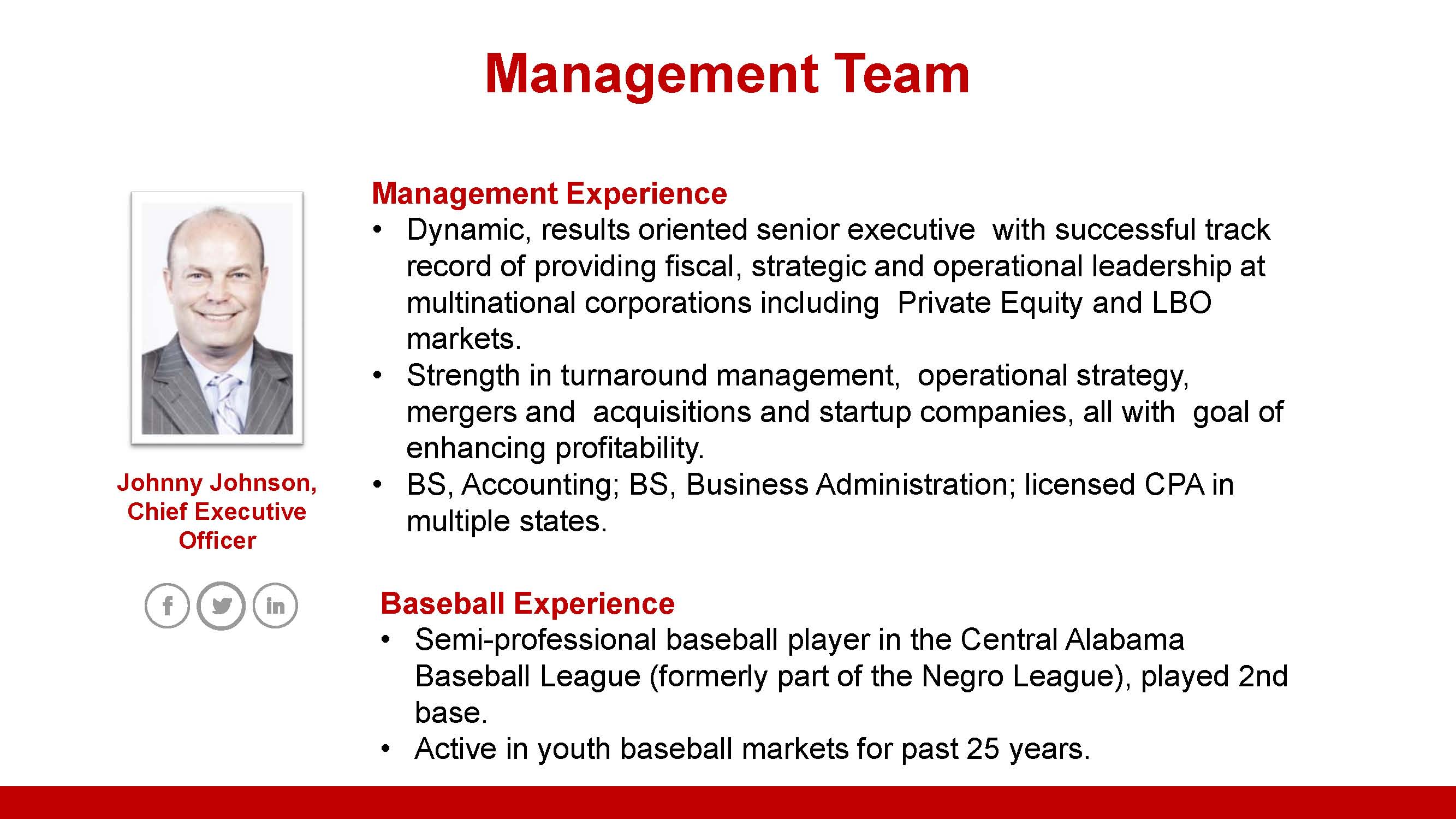 Management Team

Johnny Johnson, Chief Executive Officer

f in

Management Experience
• Dynamic, results oriented senior executive with successful track record of providing fiscal, strategic and operational leadership at multinational corporations including Private Equity and LBO markets.
• Strength in turnaround management, operational strategy, mergers and acquisitions and startup companies, all with goal of enhancing profitability.
• BS, Accounting; BS, Business Administration; licensed CPA in multiple states.

Baseball Experience
• Semi-professional baseball player in the Central Alabama Baseball League (formerly part of the Negro League), played 2nd base.
• Active in youth baseball markets for past 25 years.